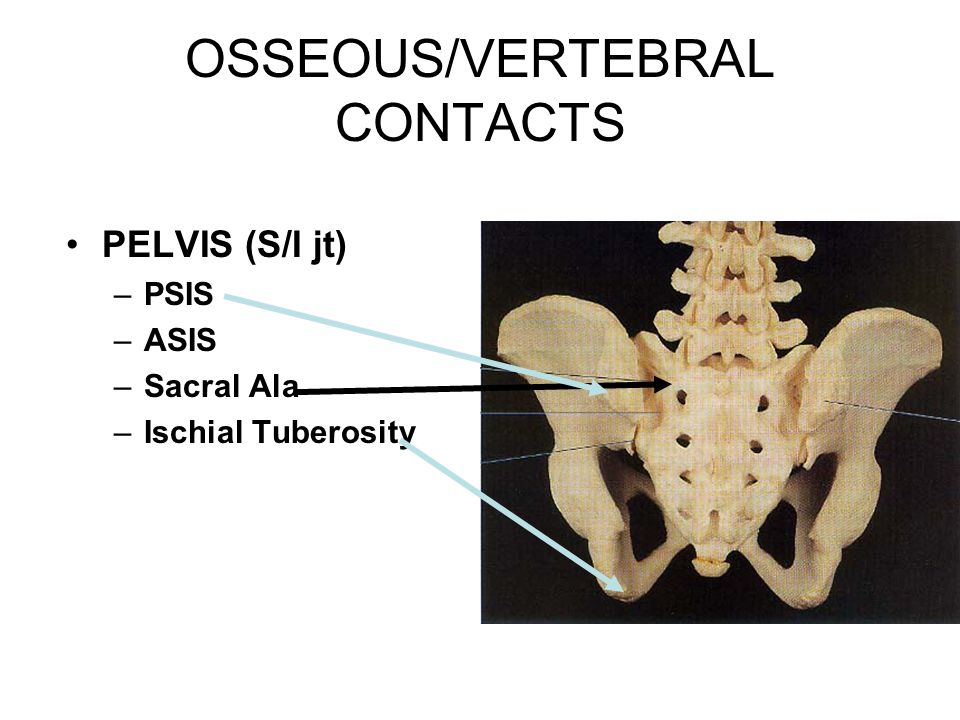 OSSEOUS/VERTEBRAL CONTACTS

• PELVIS (S/I jt)
  – PSIS
  – ASIS
  – Sacral Ala
  – Ischial Tuberosity